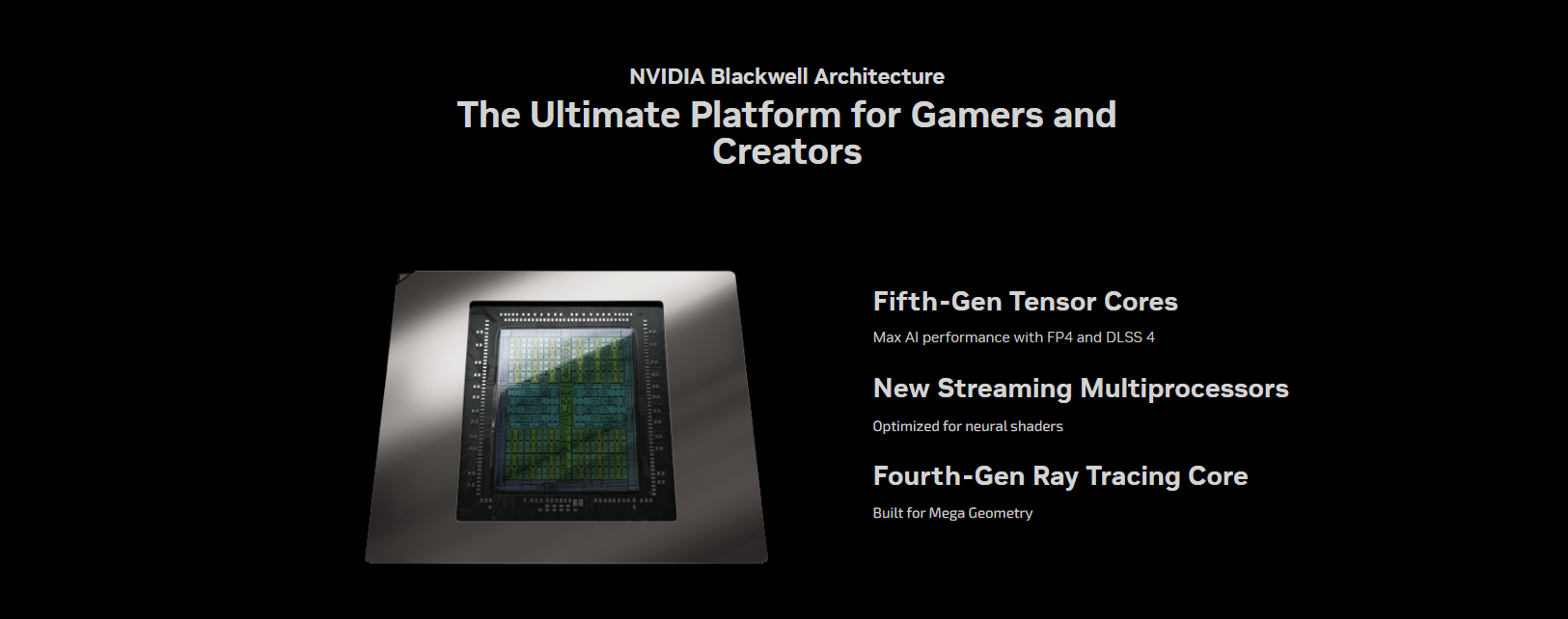 NVIDIA Blackwell Architecture

The Ultimate Platform for Gamers and Creators

Fifth-Gen Tensor Cores

Max AI performance with FP4 and DLSS 4

New Streaming Multiprocessors

Optimized for neural shaders

Fourth-Gen Ray Tracing Core

Built for Mega Geometry